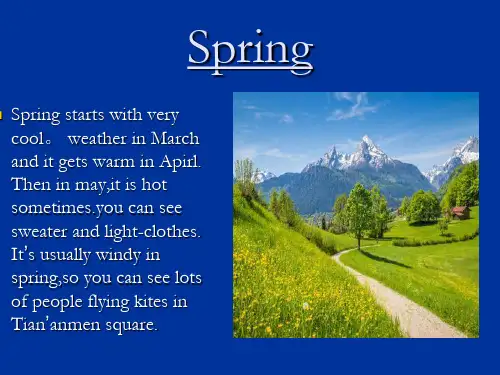 Spring

Spring starts with very cool。 weather in March and it gets warm in Apirl. Then in may,it is hot sometimes.you can see sweater and light-clothes. It's usually windy in spring,so you can see lots of people flying kites in Tian'anmen square.